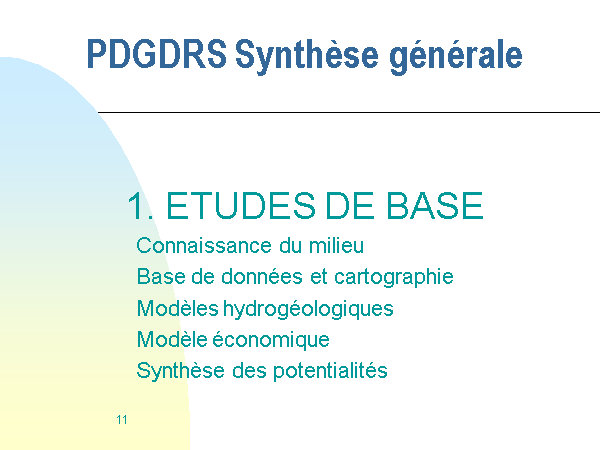 PDGDRS Synthèse générale

1. ETUDES DE BASE

Connaissance du milieu

Base de données et cartographie

Modèles hydrogéologiques

Modèle économique

Synthèse des potentialités

11